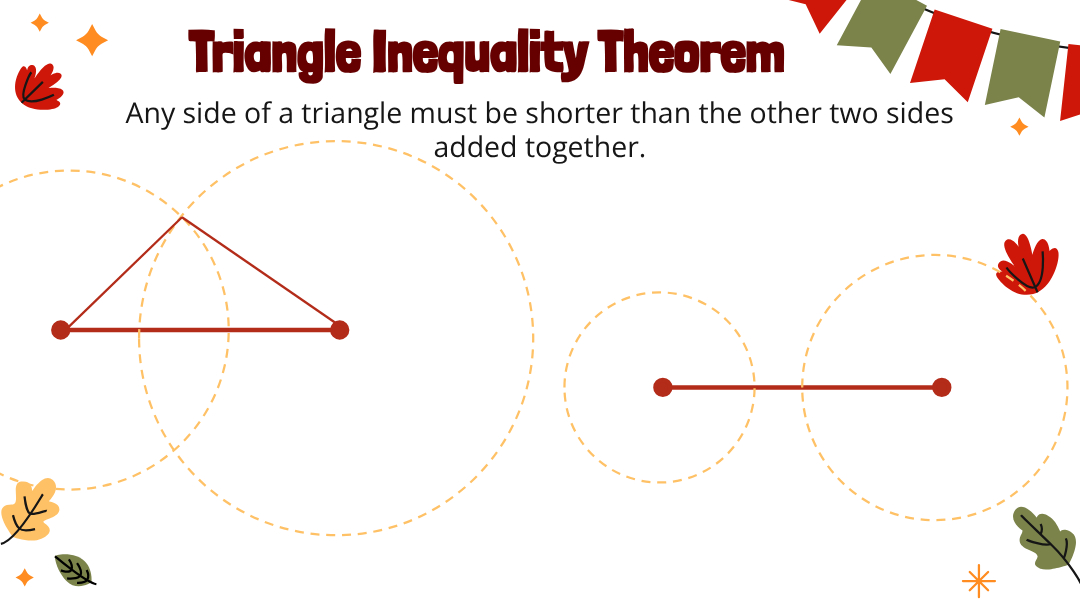 Triangle Inequality Theorem

Any side of a triangle must be shorter than the other two sides added together.